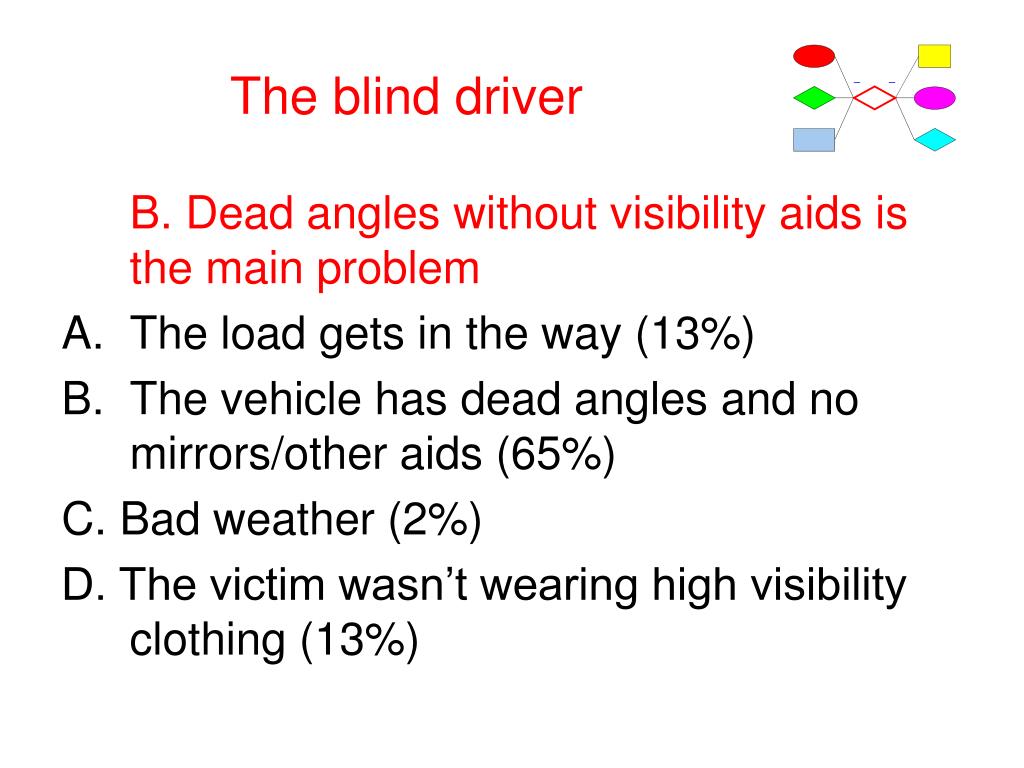 The blind driver

B. Dead angles without visibility aids is the main problem

A. The load gets in the way (13%)

B. The vehicle has dead angles and no mirrors/other aids (65%)

C. Bad weather (2%)

D. The victim wasn’t wearing high visibility clothing (13%)